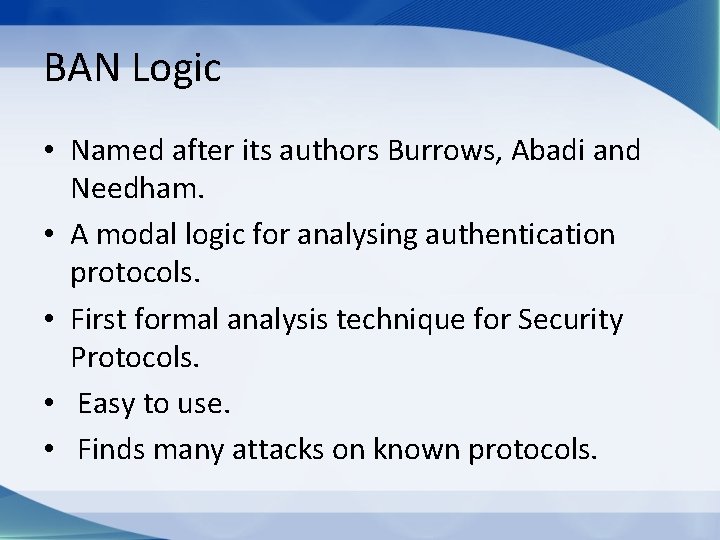 BAN Logic

• Named after its authors Burrows, Abadi and Needham.

• A modal logic for analysing authentication protocols.

• First formal analysis technique for Security Protocols.

• Easy to use.

• Finds many attacks on known protocols.